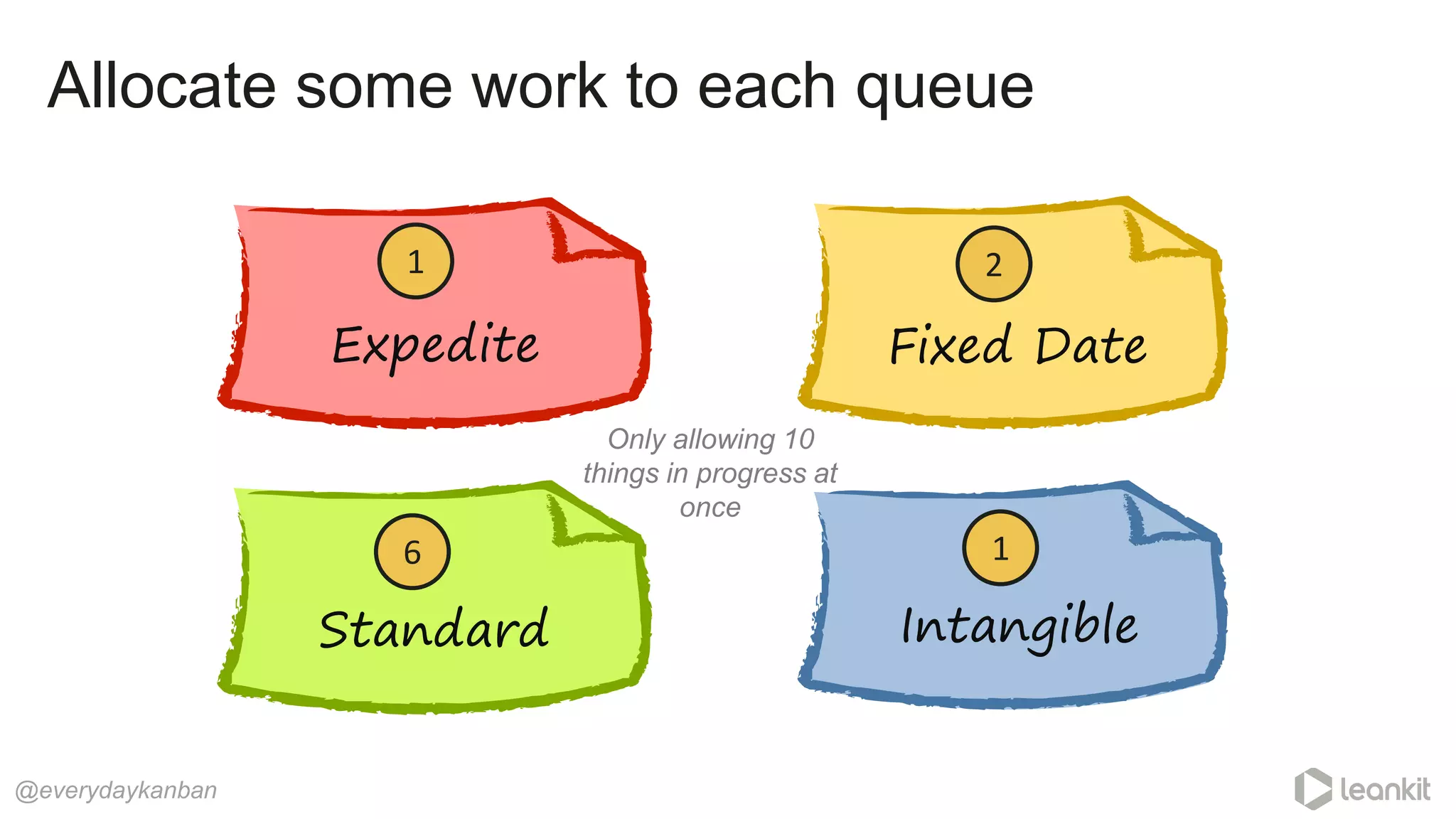 Allocate some work to each queue

1

Expedite

2

Fixed Date

Only allowing 10 things in progress at once

6

Standard

1

Intangible

@everydaykanban

leankit